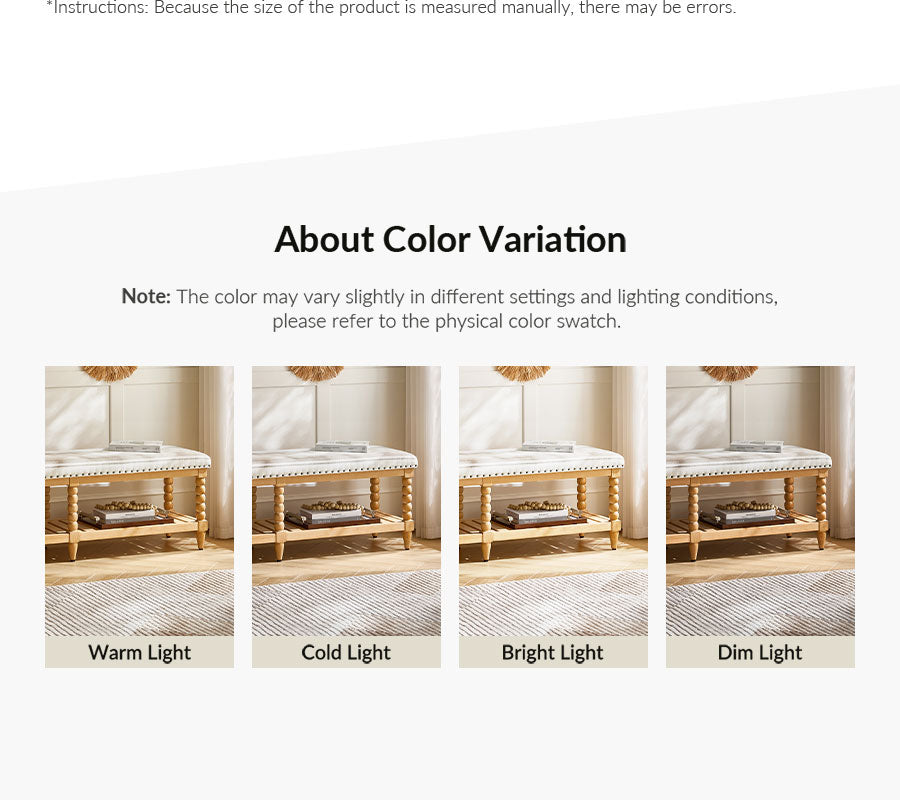 *Instructions: Because the size of the product is measured manually, there may be errors.

About Color Variation

Note: The color may vary slightly in different settings and lighting conditions, please refer to the physical color swatch.

Warm Light

Cold Light

Bright Light

Dim Light